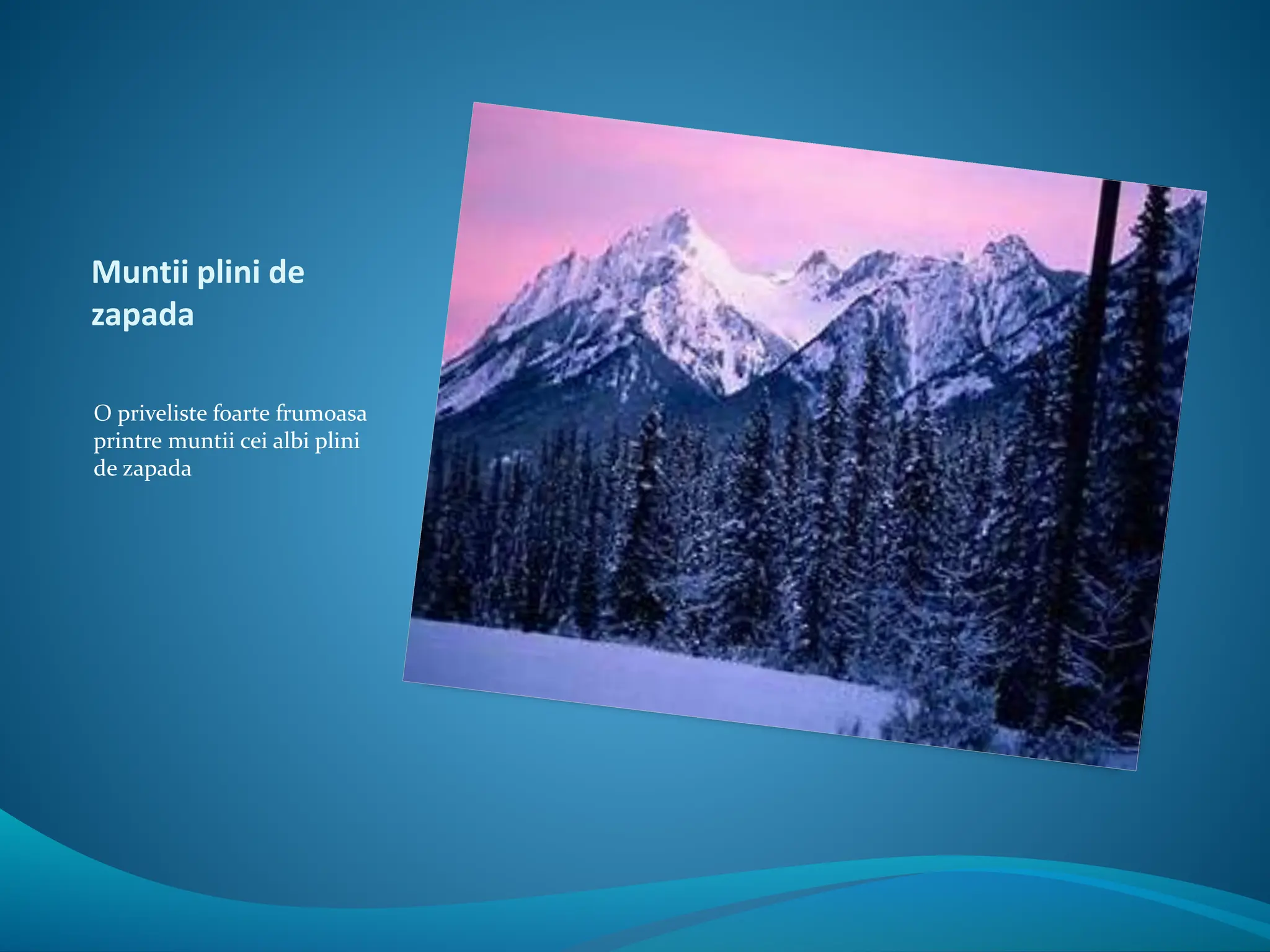 Muntii plini de zapada

O priveliste foarte frumoasa printre muntii cei albi plini de zapada